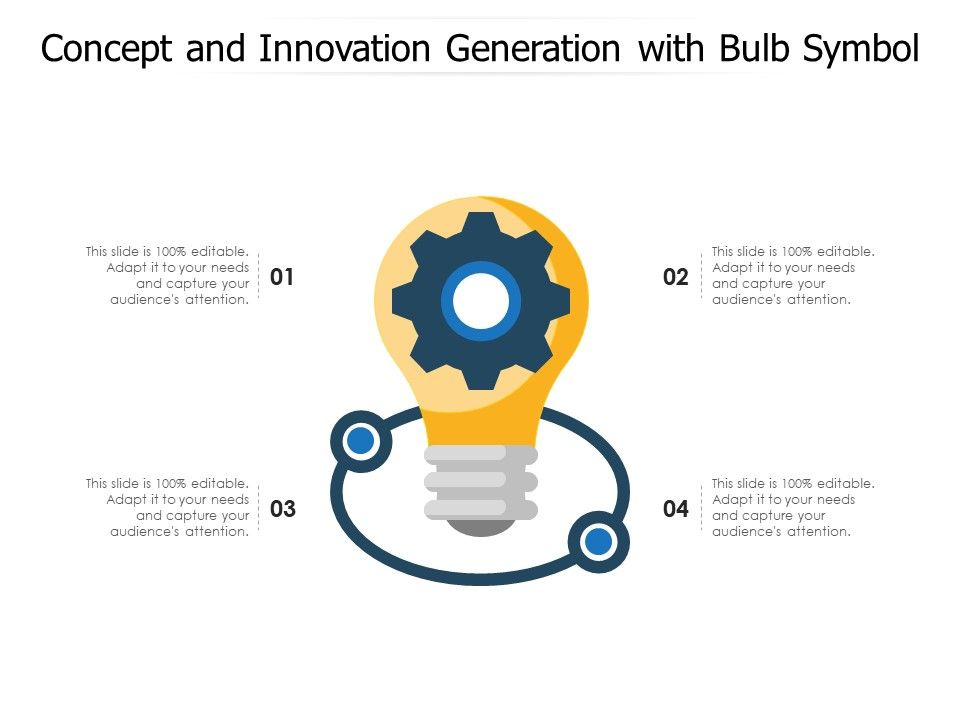 Concept and Innovation Generation with Bulb Symbol

This slide is 100% editable. Adapt it to your needs and capture your audience's attention.

01

02

This slide is 100% editable. Adapt it to your needs and capture your audience's attention.

This slide is 100% editable. Adapt it to your needs and capture your audience's attention.

03

04

This slide is 100% editable. Adapt it to your needs and capture your audience's attention.